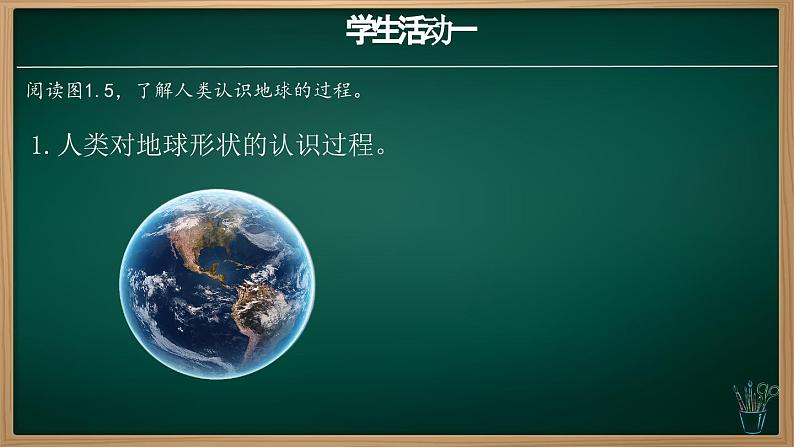 学生活动一

阅读图1.5，了解人类认识地球的过程。

1. 人类对地球形状的认识过程。